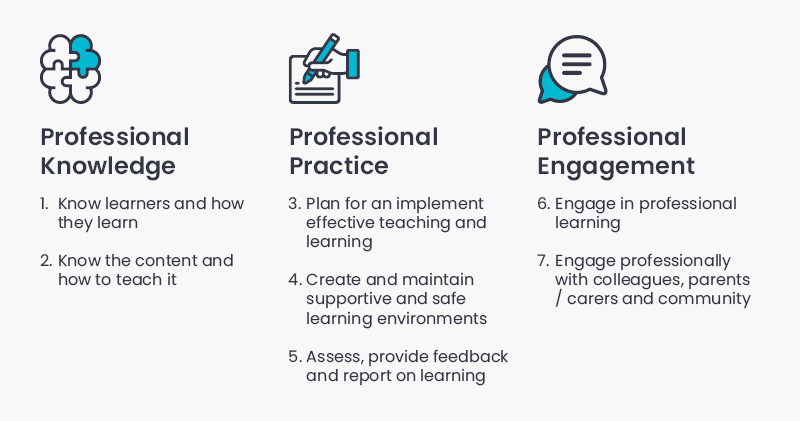 Professional Knowledge

1. Know learners and how they learn

2. Know the content and how to teach it

Professional Practice

3. Plan for an implement effective teaching and learning

4. Create and maintain supportive and safe learning environments

5. Assess, provide feedback and report on learning

Professional Engagement

6. Engage in professional learning

7. Engage professionally with colleagues, parents / carers and community